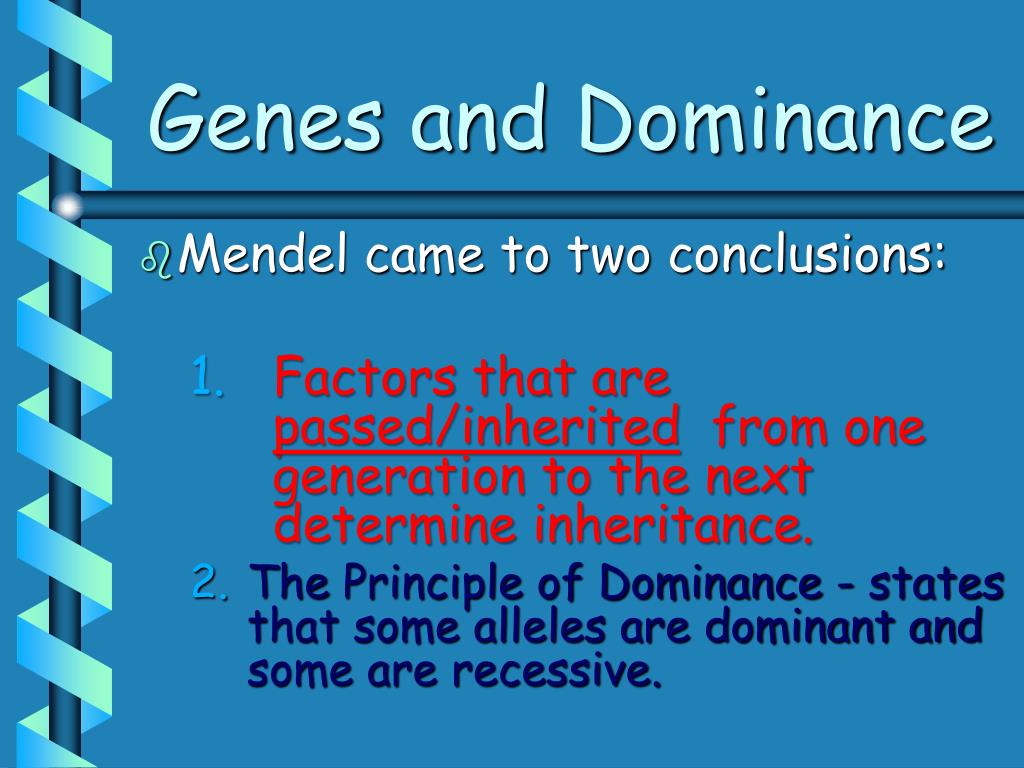 Genes and Dominance

Mendel came to two conclusions:

1. Factors that are passed/inherited from one generation to the next determine inheritance.

2. The Principle of Dominance - states that some alleles are dominant and some are recessive.